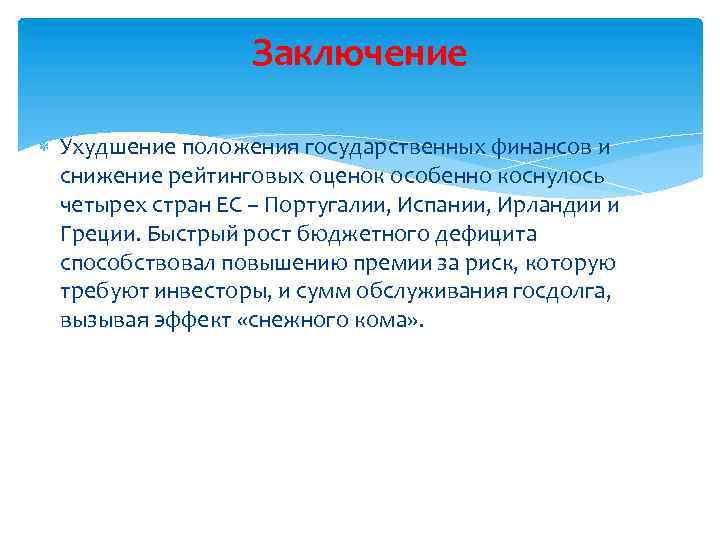 Заключение

Ухудшение положения государственных финансов и снижение рейтинговых оценок особенно коснулось четырех стран ЕС – Португалии, Испании, Ирландии и Греции. Быстрый рост бюджетного дефицита способствовал повышению премии за риск, которую требуют инвесторы, и сумм обслуживания госдолга, вызывая эффект «снежного кома».